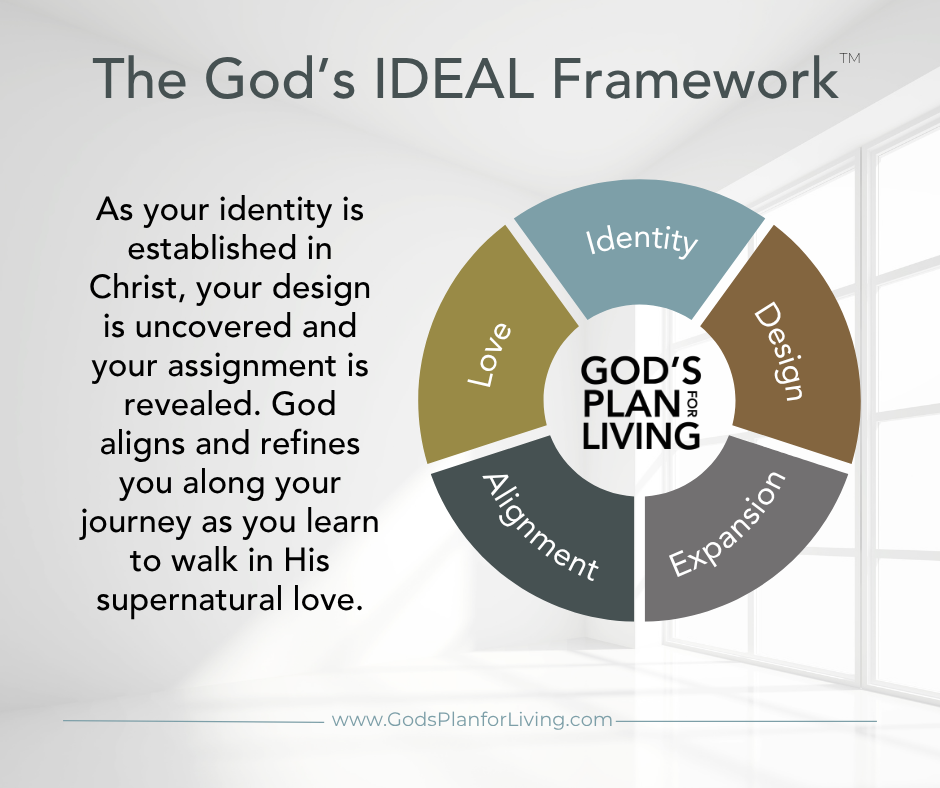 The God's IDEAL Framework™

As your identity is established in Christ, your design is uncovered and your assignment is revealed. God aligns and refines you along your journey as you learn to walk in His supernatural love.

Identity

Design

Expansion

Alignment

Love

GOD'S PLAN FOR LIVING

www.GodsPlanforLiving.com